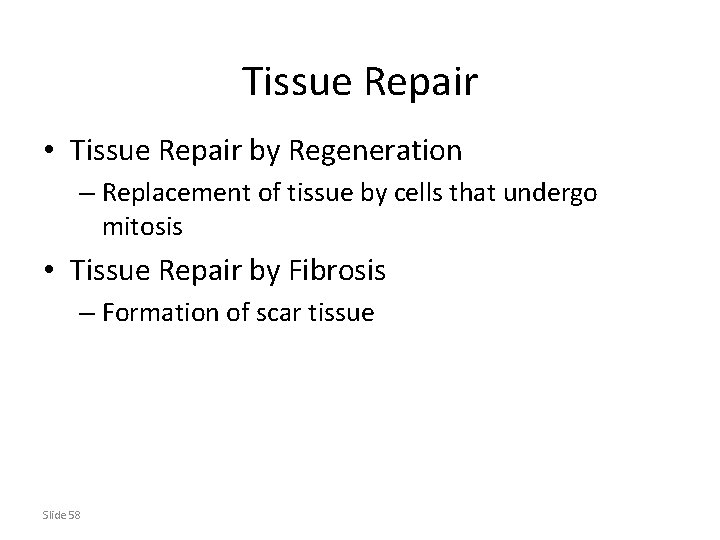 Tissue Repair

• Tissue Repair by Regeneration
– Replacement of tissue by cells that undergo mitosis

• Tissue Repair by Fibrosis
– Formation of scar tissue

Slide 58